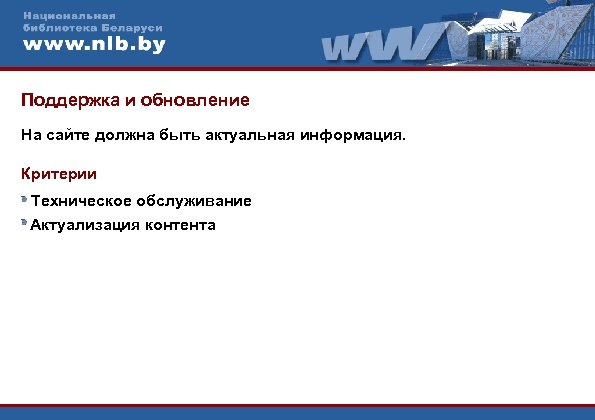 Национальная библиотека Беларуси
www.nlb.by

WWW

Поддержка и обновление

На сайте должна быть актуальная информация.

Критерии

Техническое обслуживание

Актуализация контента